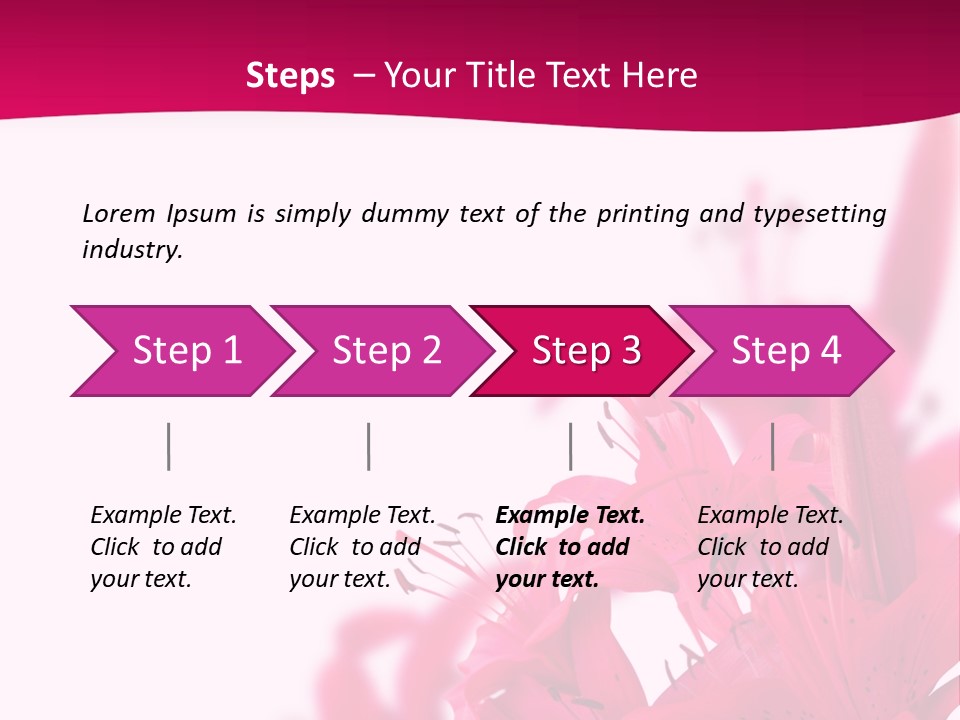 Steps – Your Title Text Here

Lorem Ipsum is simply dummy text of the printing and typesetting industry.

Step 1

Step 2

Step 3

Step 4

Example Text. Click to add your text.

Example Text. Click to add your text.

Example Text. Click to add your text.

Example Text. Click to add your text.